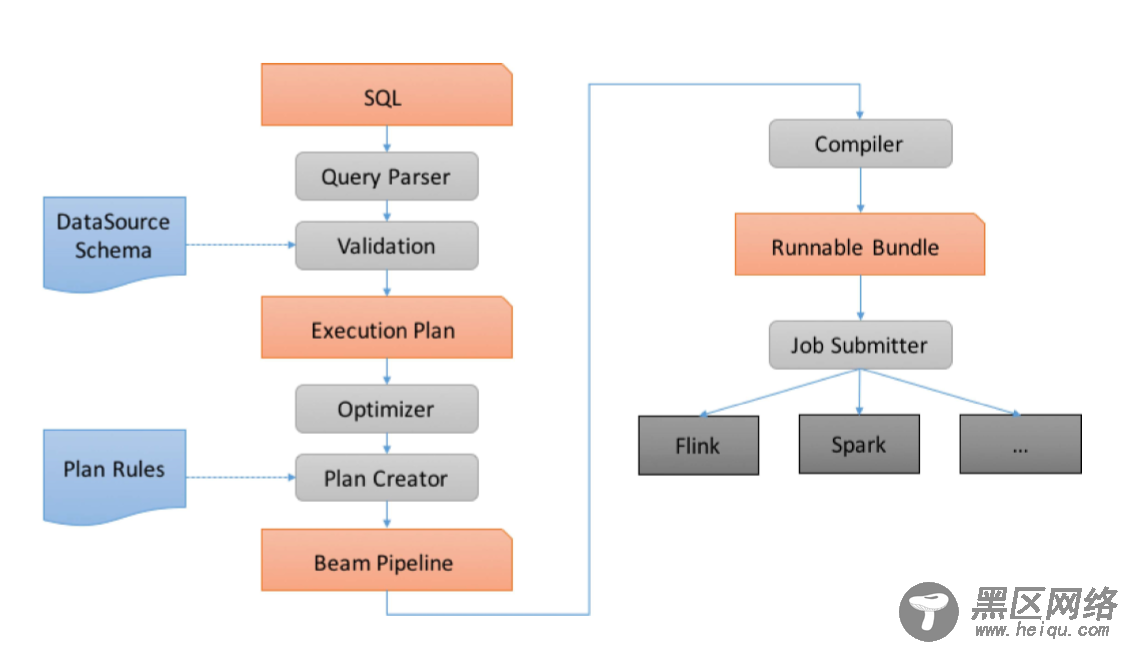 SQL

Query Parser

DataSource Schema

Validation

Execution Plan

Optimizer

Plan Rules

Plan Creator

Beam Pipeline

Compiler

Runnable Bundle

Job Submitter

Flink

Spark

...

黑区网络
www.heiqu.com